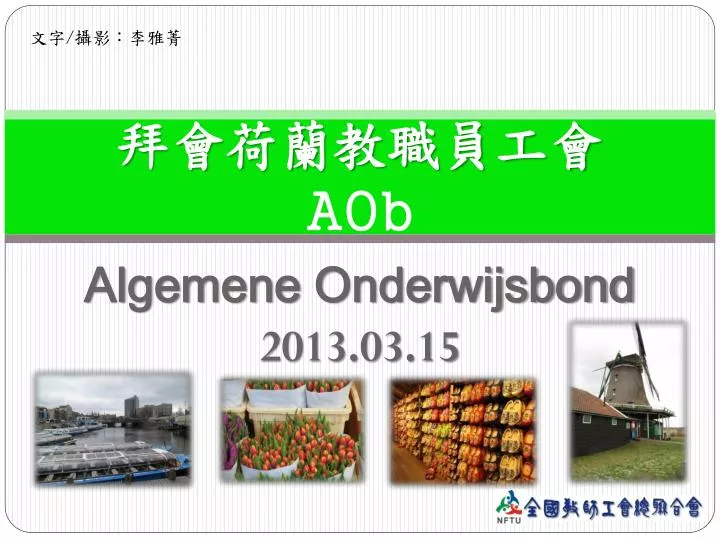 文字/攝影：李雅菁

拜會荷蘭教職員工會
AOb

Algemene Onderwijsbond
2013.03.15

NFTU 全國教師工會總聯合會